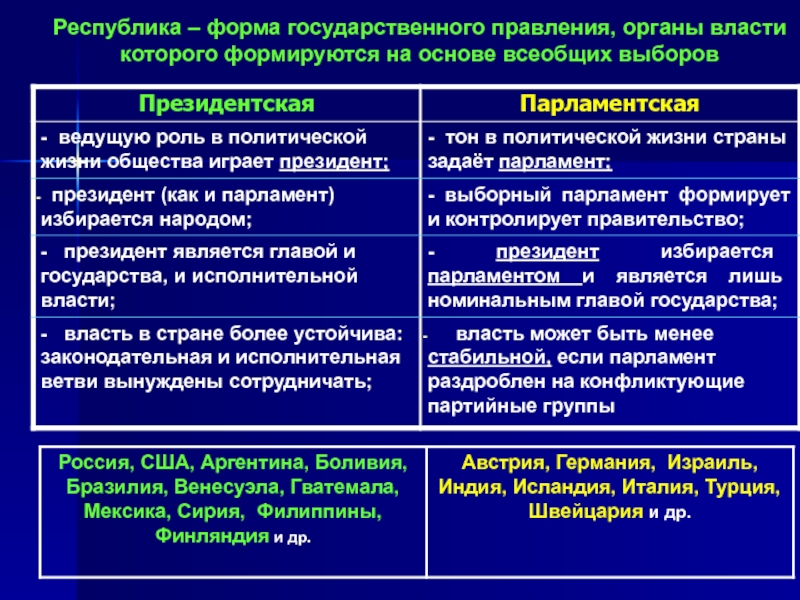 Республика – форма государственного правления, органы власти которого формируются на основе всеобщих выборов

| Президентская | Парламентская |
|---|---|
| - ведущую роль в политической жизни общества играет президент; | - тон в политической жизни страны задаёт парламент; |
| - президент (как и парламент) избирается народом; | - выборный парламент формирует и контролирует правительство; |
| - президент является главой и государства, и исполнительной власти; | - президент избирается парламентом и является лишь номинальным главой государства; |
| - власть в стране более устойчива: законодательная и исполнительная ветви вынуждены сотрудничать; | - власть может быть менее стабильной, если парламент раздроблен на конфликтующие партийные группы |

| Россия, США, Аргентина, Боливия, Бразилия, Венесуэла, Гватемала, Мексика, Сирия, Филиппины, Финляндия и др. | Австрия, Германия, Израиль, Индия, Исландия, Италия, Турция, Швейцария и др. |
|---|---|